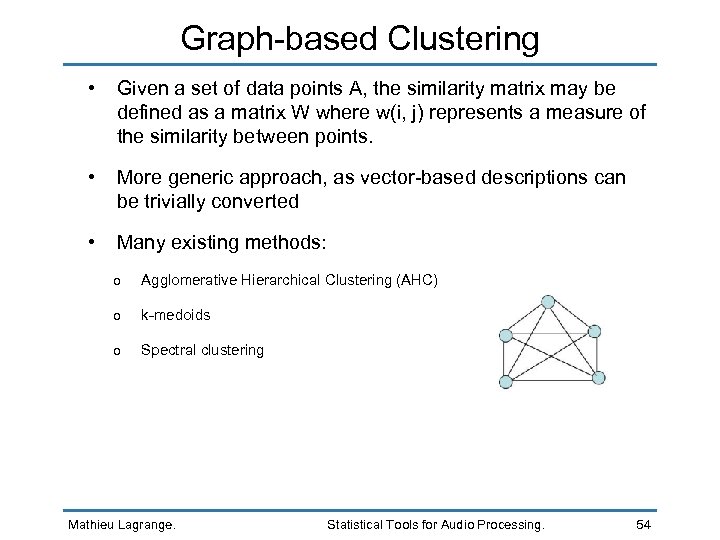 Graph-based Clustering

• Given a set of data points A, the similarity matrix may be defined as a matrix W where w(i, j) represents a measure of the similarity between points.

• More generic approach, as vector-based descriptions can be trivially converted

• Many existing methods:

o Agglomerative Hierarchical Clustering (AHC)

o k-medoids

o Spectral clustering

Mathieu Lagrange. Statistical Tools for Audio Processing. 54